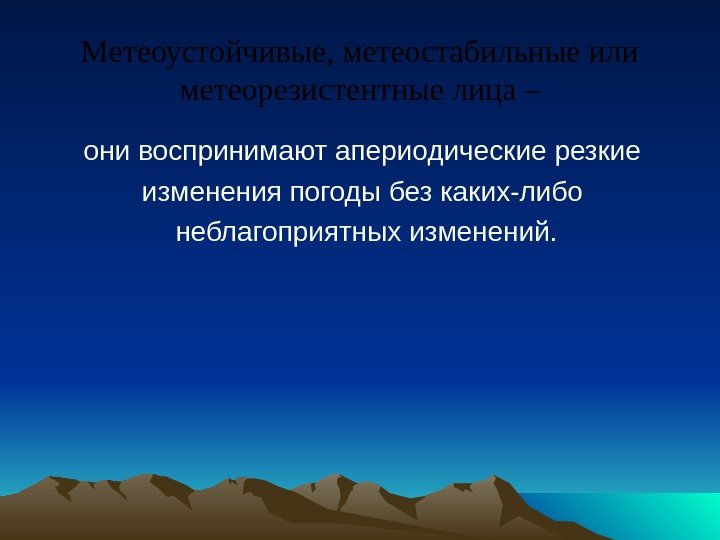 Метеоустойчивые, метеостабильные или метеорезистентные лица –

они воспринимают апериодические резкие изменения погоды без каких-либо неблагоприятных изменений.